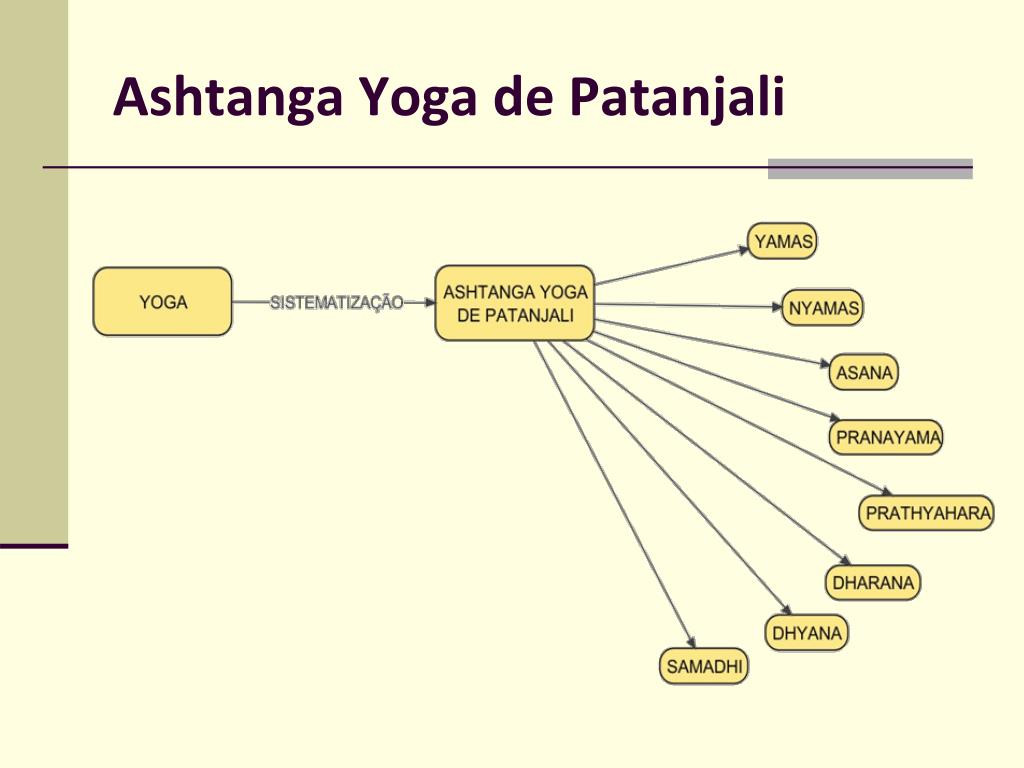 Ashtanga Yoga de Patanjali

YOGA

SISTEMATIZAÇÃO

ASHTANGA YOGA DE PATANJALI

YAMAS

NYAMAS

ASANA

PRANAYAMA

PRATHYAHARA

DHARANA

DHYANA

SAMADHI